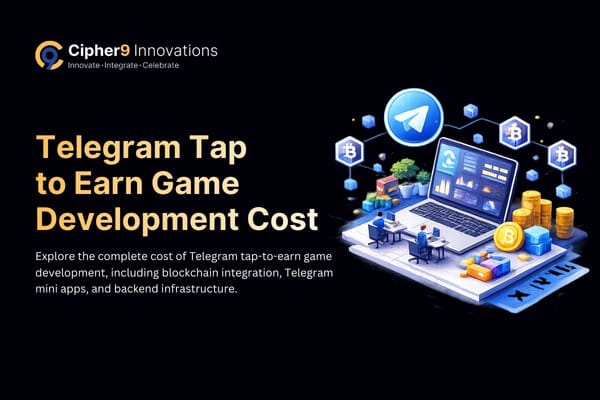 Cipher9 Innovations
Innovate · Integrate · Celebrate

Telegram Tap to Earn Game Development Cost

Explore the complete cost of Telegram tap-to-earn game development, including blockchain integration, Telegram mini apps, and backend infrastructure.